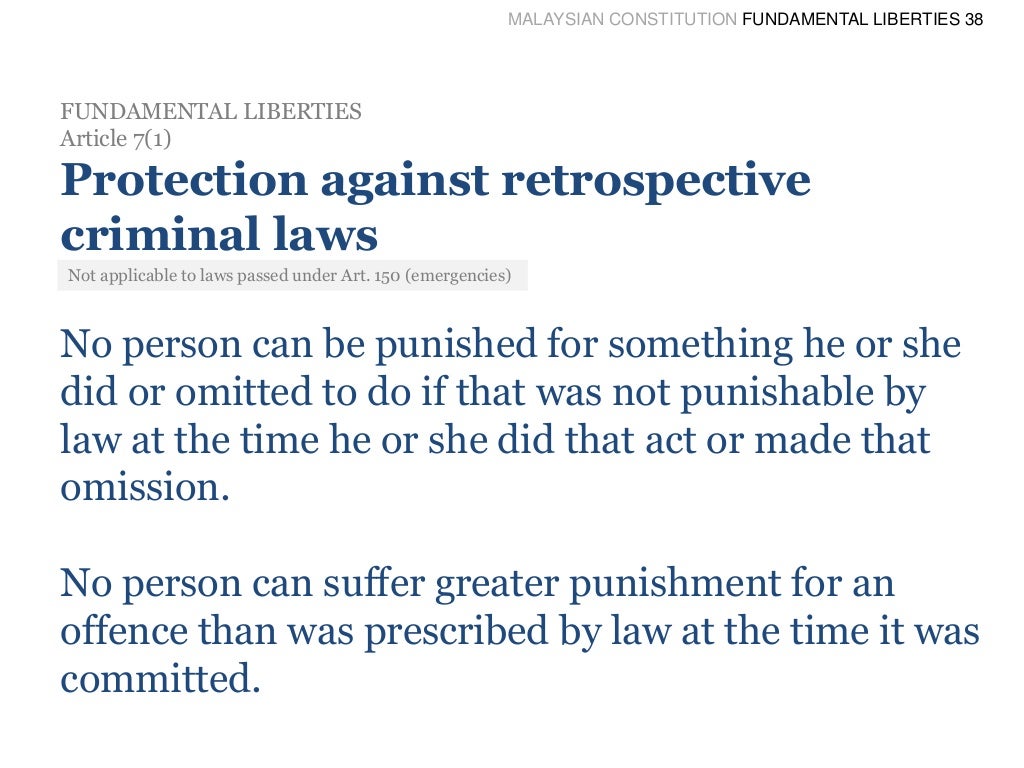 MALAYSIAN CONSTITUTION FUNDAMENTAL LIBERTIES 38

FUNDAMENTAL LIBERTIES
Article 7(1)

Protection against retrospective criminal laws

Not applicable to laws passed under Art. 150 (emergencies)

No person can be punished for something he or she did or omitted to do if that was not punishable by law at the time he or she did that act or made that omission.

No person can suffer greater punishment for an offence than was prescribed by law at the time it was committed.